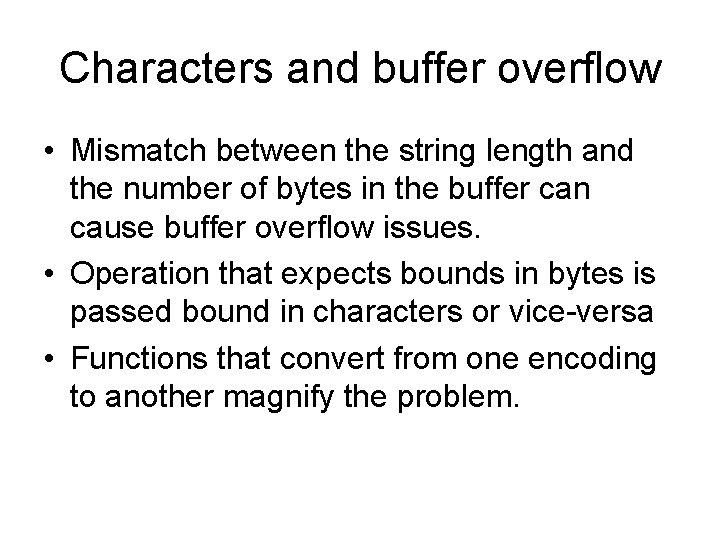 Characters and buffer overflow

• Mismatch between the string length and the number of bytes in the buffer can cause buffer overflow issues.
• Operation that expects bounds in bytes is passed bound in characters or vice-versa
• Functions that convert from one encoding to another magnify the problem.